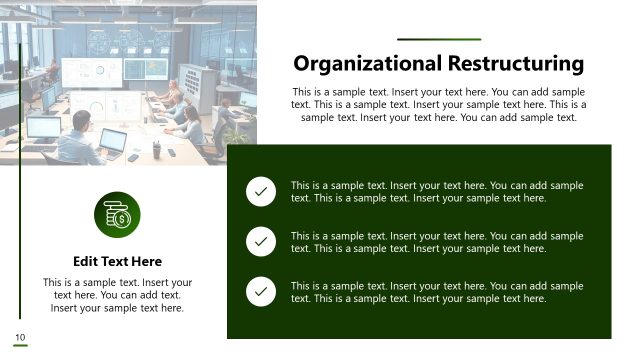 Organizational Restructuring

This is a sample text. Insert your text here. You can add sample text. This is a sample text. Insert your sample text here. This is a sample text. Insert your text here. You can add sample text.

This is a sample text. Insert your text here. You can add sample text. This is a sample text. Insert your sample text here.

This is a sample text. Insert your text here. You can add sample text. This is a sample text. Insert your sample text here.

This is a sample text. Insert your text here. You can add sample text. This is a sample text. Insert your sample text here.

Edit Text Here

This is a sample text. Insert your text here. You can add text. Insert your sample text here.

10